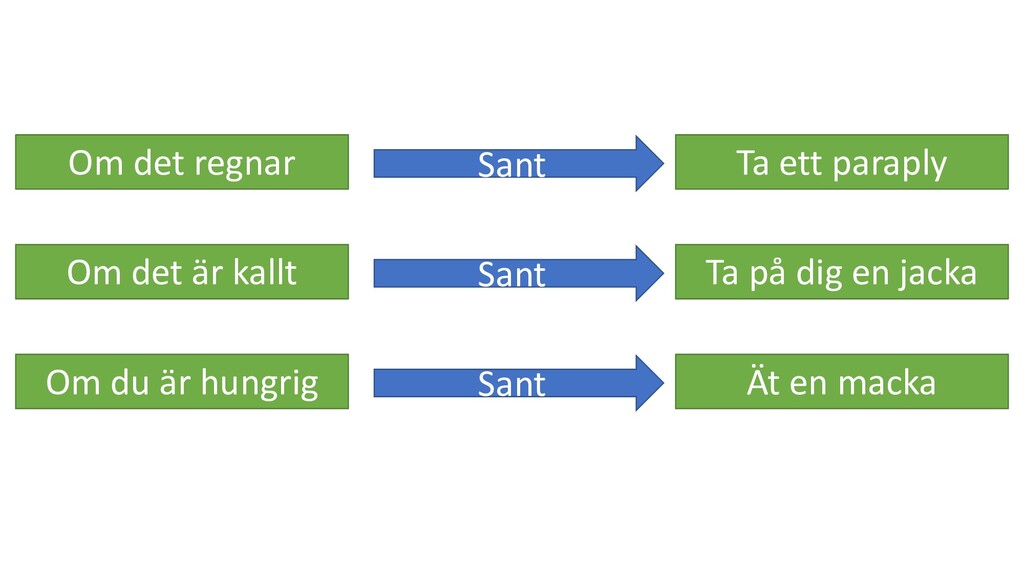 Om det regnar

Sant

Ta ett paraply

Om det är kallt

Sant

Ta på dig en jacka

Om du är hungrig

Sant

Ät en macka